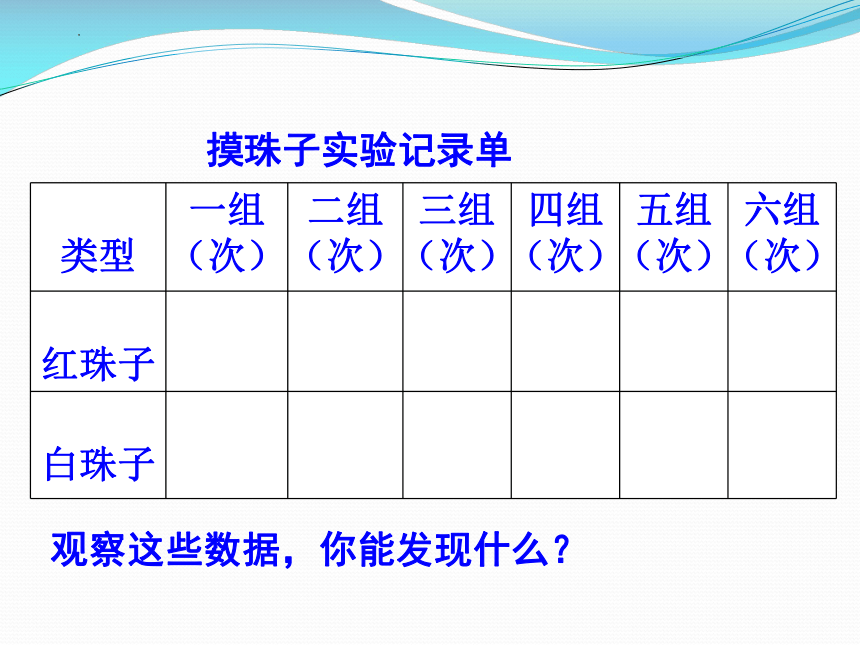 摸珠子实验记录单

| 类型 | 一组（次） | 二组（次） | 三组（次） | 四组（次） | 五组（次） | 六组（次） |
|---|---|---|---|---|---|---|
| 红珠子 | | | | | | |
| 白珠子 | | | | | | |

观察这些数据，你能发现什么？